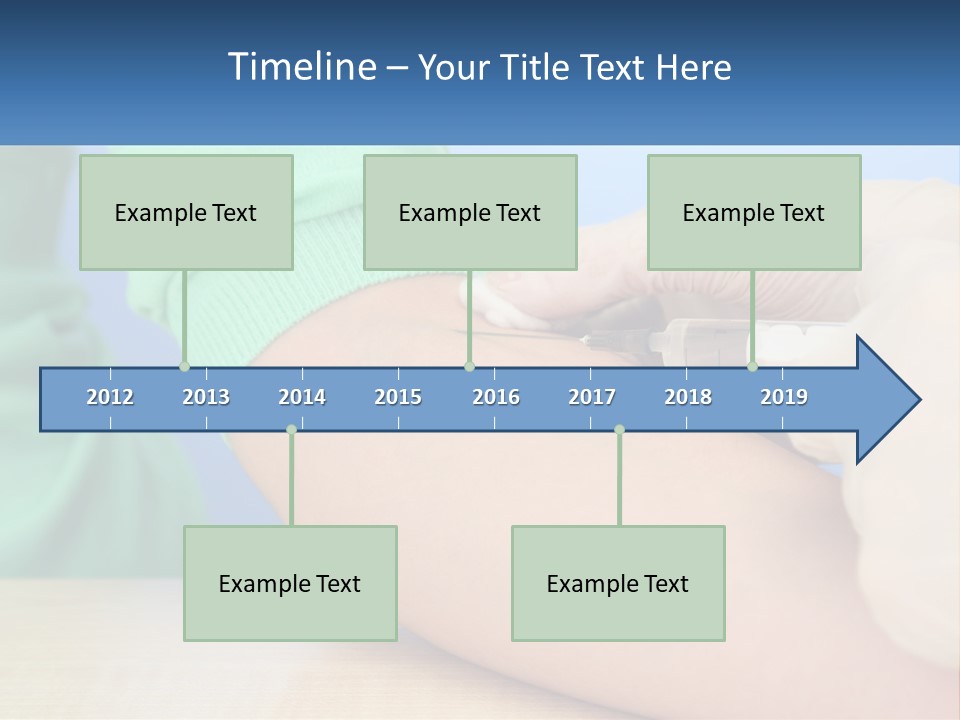 Timeline – Your Title Text Here

Example Text

Example Text

Example Text

2012 2013 2014 2015 2016 2017 2018 2019

Example Text

Example Text